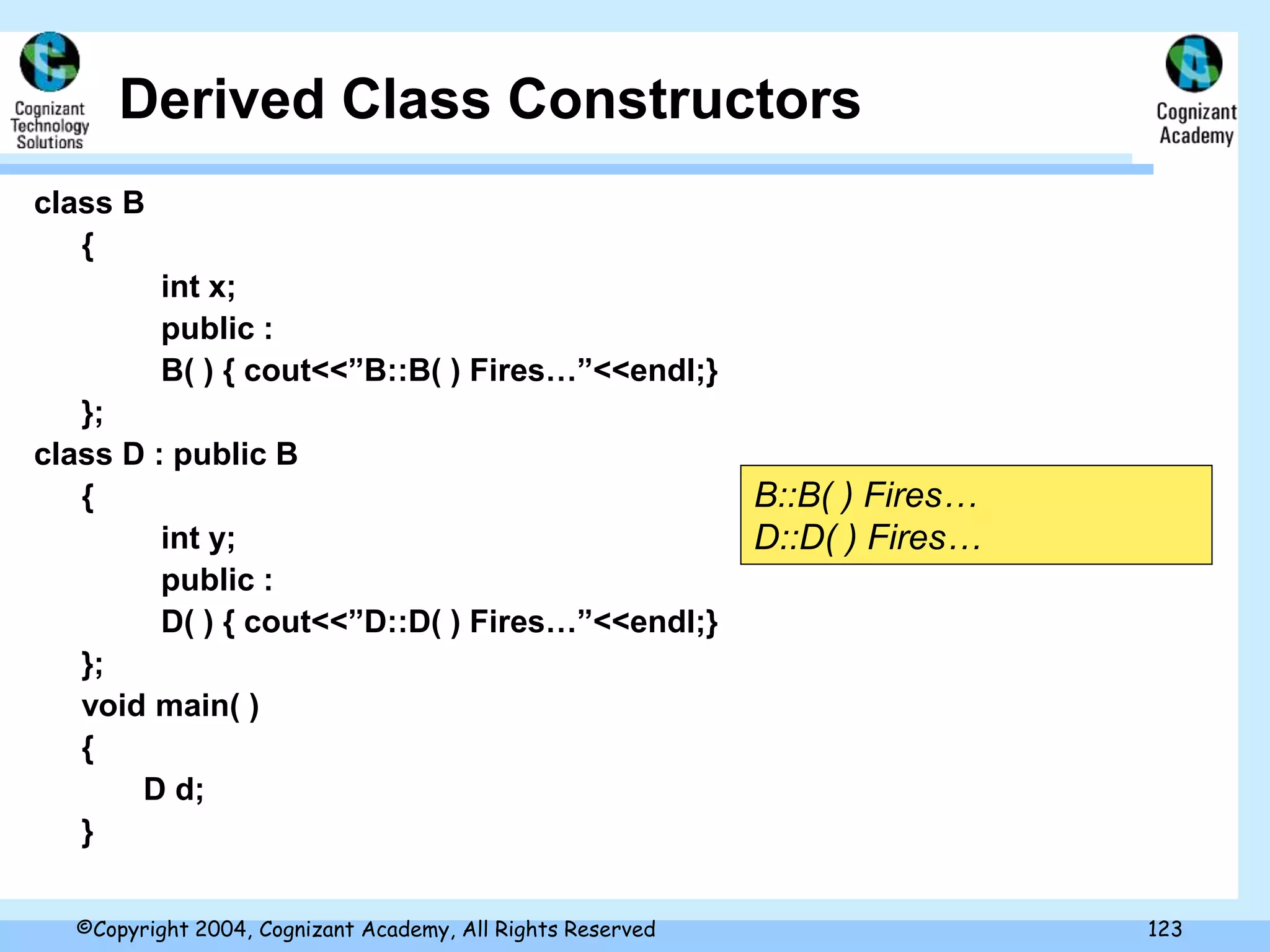 Cognizant Technology Solutions

Derived Class Constructors

Cognizant Academy

class B
{
int x;
public :
B( ) { cout<<”B::B( ) Fires…”<<endl;}
};
class D : public B
{
int y;
public :
D( ) { cout<<”D::D( ) Fires…”<<endl;}
};
void main( )
{
D d;
}

B::B( ) Fires…
D::D( ) Fires…

©Copyright 2004, Cognizant Academy, All Rights Reserved

123